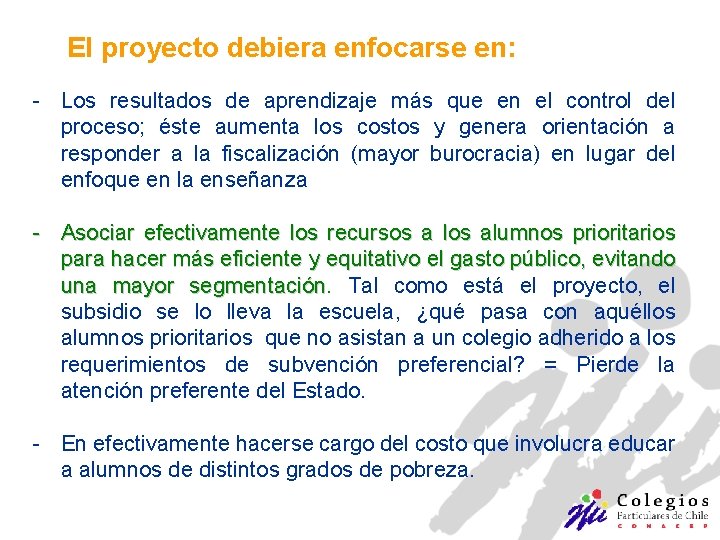 El proyecto debiera enfocarse en:

- Los resultados de aprendizaje más que en el control del proceso; éste aumenta los costos y genera orientación a responder a la fiscalización (mayor burocracia) en lugar del enfoque en la enseñanza

- Asociar efectivamente los recursos a los alumnos prioritarios para hacer más eficiente y equitativo el gasto público, evitando una mayor segmentación. Tal como está el proyecto, el subsidio se lo lleva la escuela, ¿qué pasa con aquéllos alumnos prioritarios que no asistan a un colegio adherido a los requerimientos de subvención preferencial? = Pierde la atención preferente del Estado.

- En efectivamente hacerse cargo del costo que involucra educar a alumnos de distintos grados de pobreza.

Colegios
Particulares de Chile
CONACEP